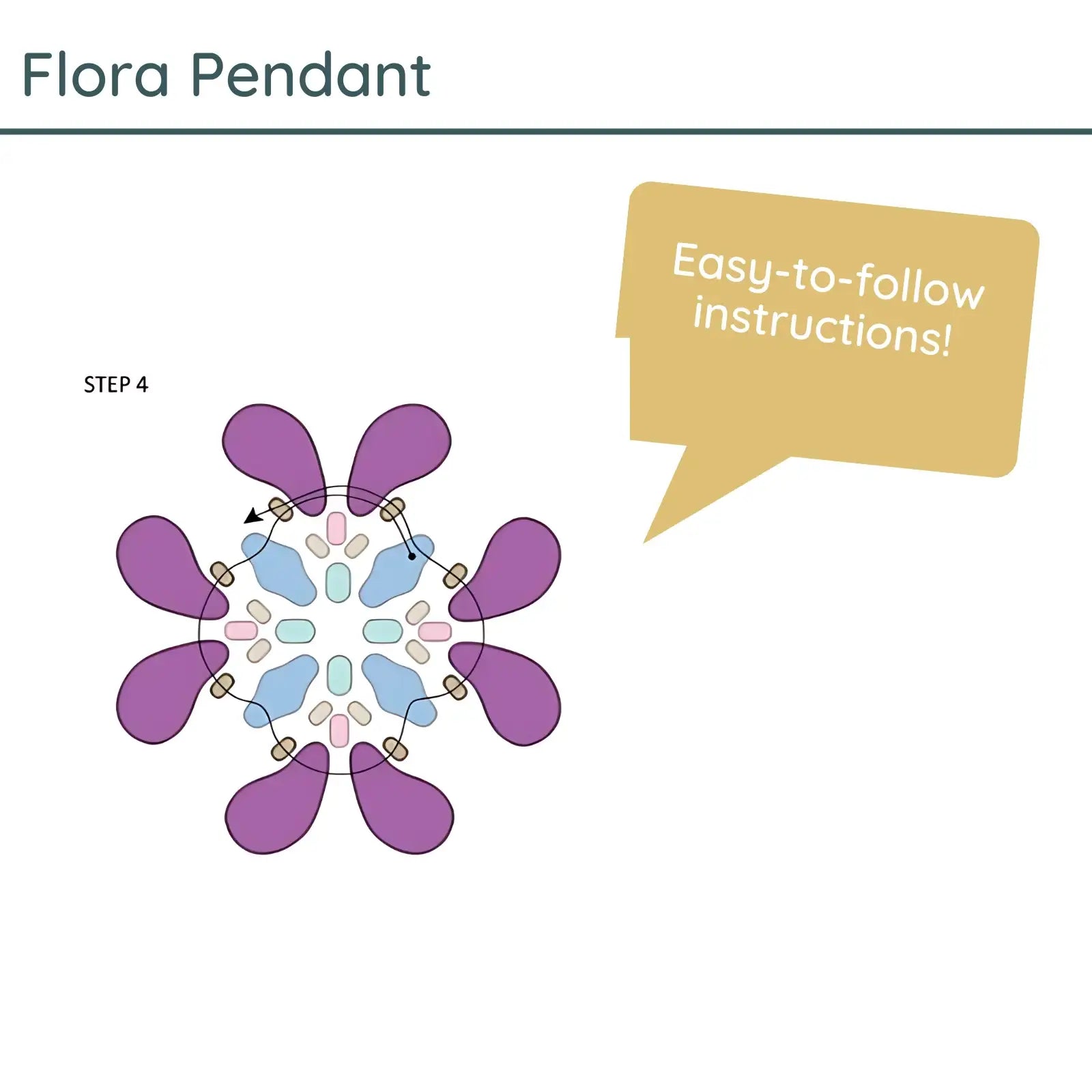 Flora Pendant

Easy-to-follow instructions!

STEP 4